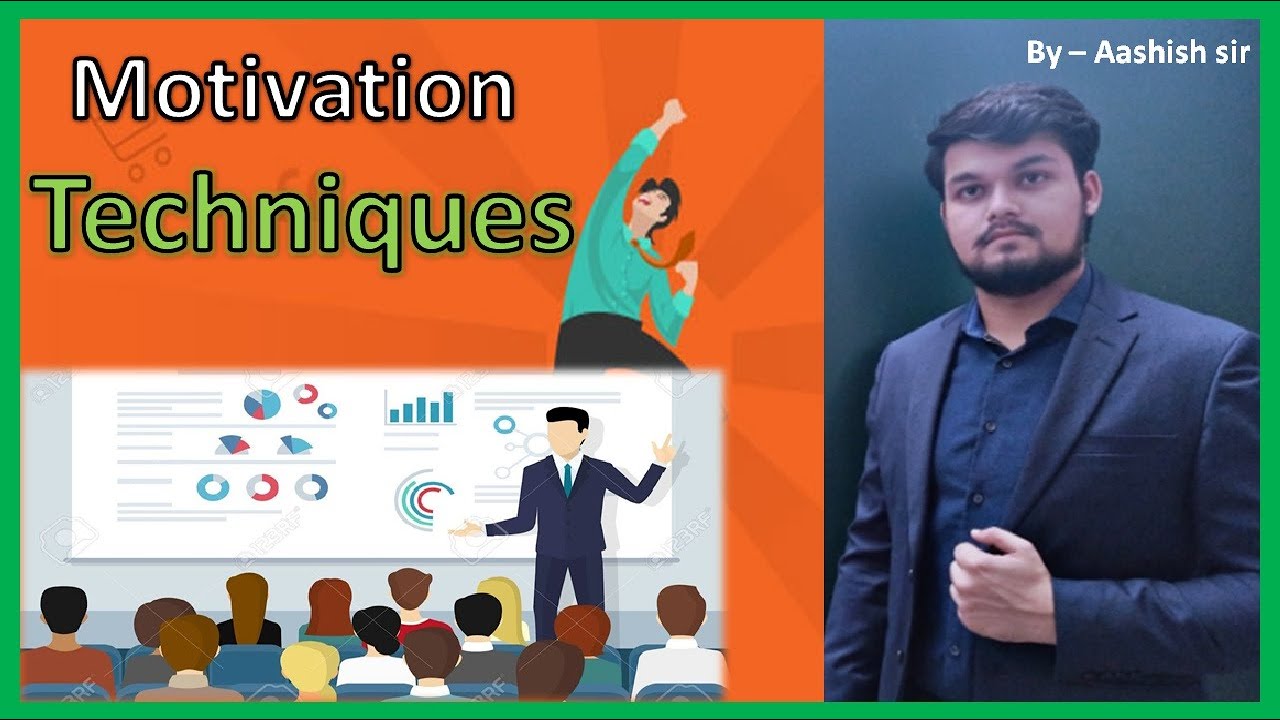 Motivation
Techniques

By – Aashish sir